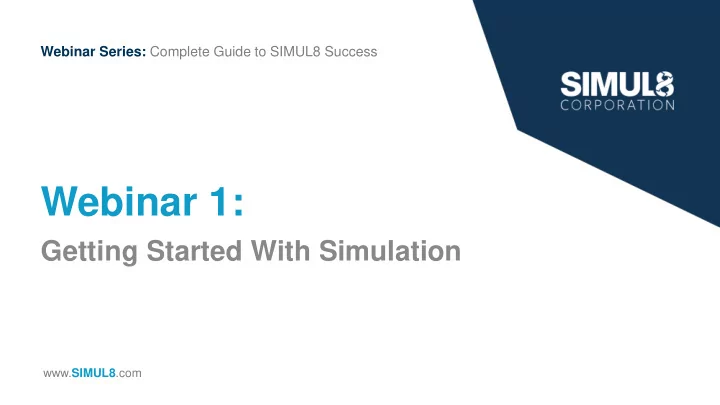 Webinar Series: Complete Guide to SIMUL8 Success

SIMUL8
CORPORATION

Webinar 1:

Getting Started With Simulation

www.SIMUL8.com